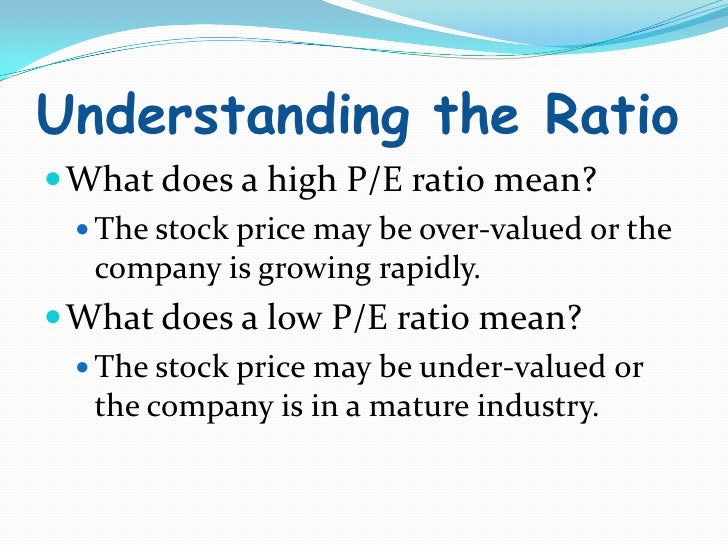 Understanding the Ratio

- What does a high P/E ratio mean?
  - The stock price may be over-valued or the company is growing rapidly.
- What does a low P/E ratio mean?
  - The stock price may be under-valued or the company is in a mature industry.